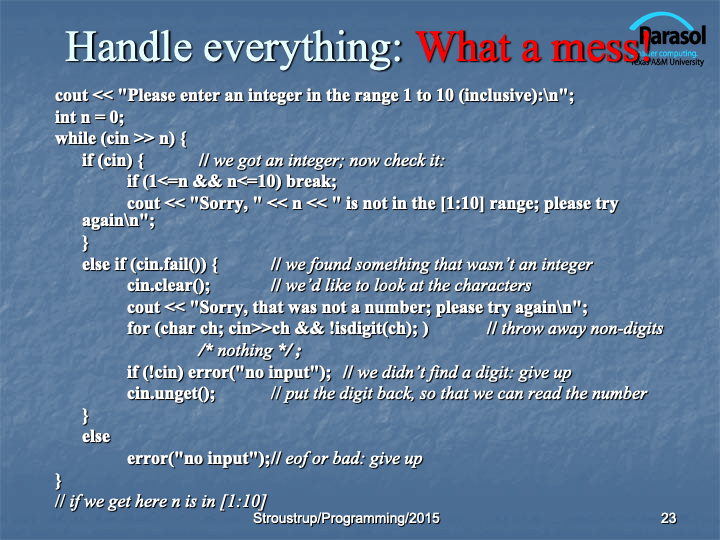 Handle everything: What a mess!

Parasol
Smarter computing.
Texas A&M University

cout << "Please enter an integer in the range 1 to 10 (inclusive):\n";
int n = 0;
while (cin >> n) {
if (cin) { // we got an integer; now check it:
if (1<=n && n<=10) break;
cout << "Sorry, " << n << " is not in the [1:10] range; please try again\n";
}
else if (cin.fail()) { // we found something that wasn't an integer
cin.clear(); // we'd like to look at the characters
cout << "Sorry, that was not a number; please try again\n";
for (char ch; cin>>ch && !isdigit(ch); ) // throw away non-digits
/* nothing */ ;
if (!cin) error("no input"); // we didn't find a digit: give up
cin.unget(); // put the digit back, so that we can read the number
}
else
error("no input");// eof or bad: give up
}
// if we get here n is in [1:10]

Stroustrup/Programming/2015

23